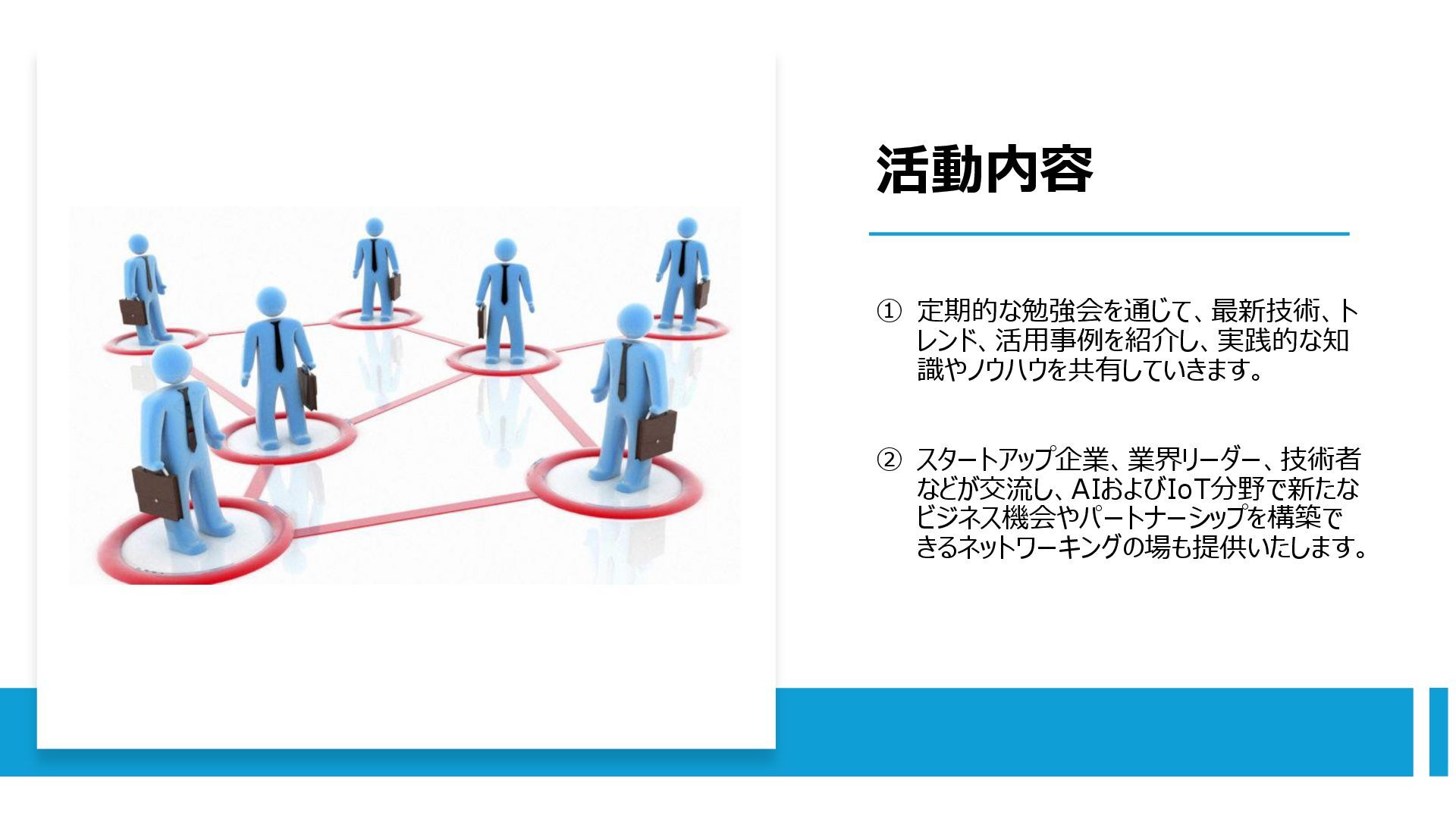 活動内容

① 定期的な勉強会を通じて、最新技術、トレンド、活用事例を紹介し、実践的な知識やノウハウを共有していきます。

② スタートアップ企業、業界リーダー、技術者などが交流し、AIおよびIoT分野で新たなビジネス機会やパートナーシップを構築できるネットワーキングの場も提供いたします。